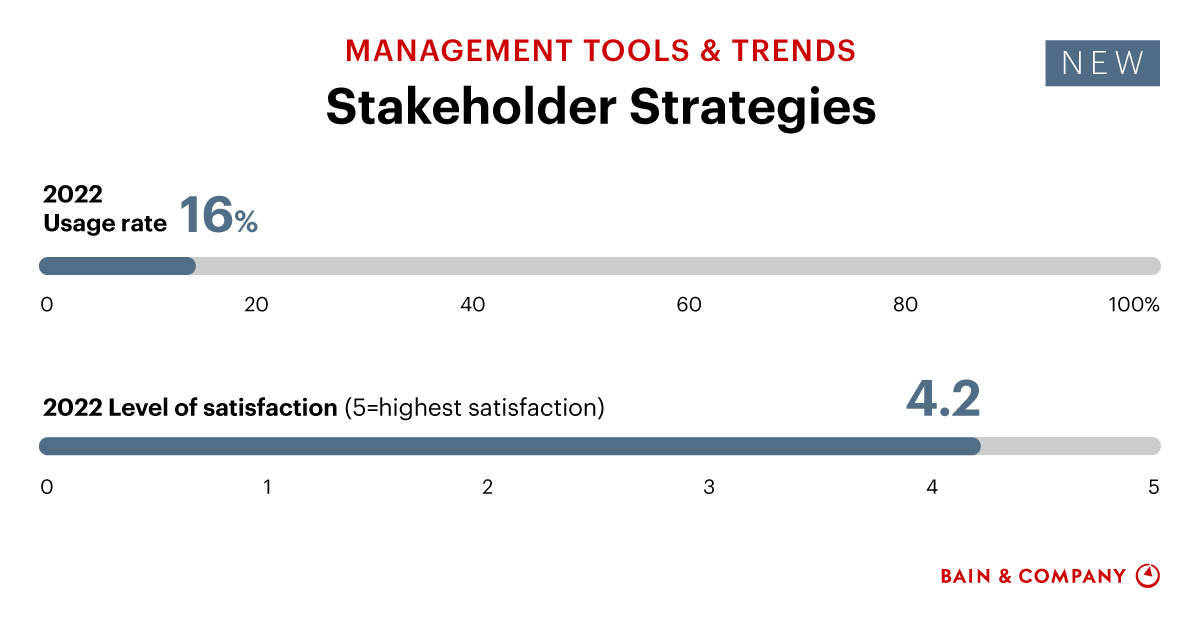 MANAGEMENT TOOLS & TRENDS

NEW

Stakeholder Strategies

2022
Usage rate 16%

0 20 40 60 80 100%

2022 Level of satisfaction (5=highest satisfaction) 4.2

0 1 2 3 4 5

BAIN & COMPANY